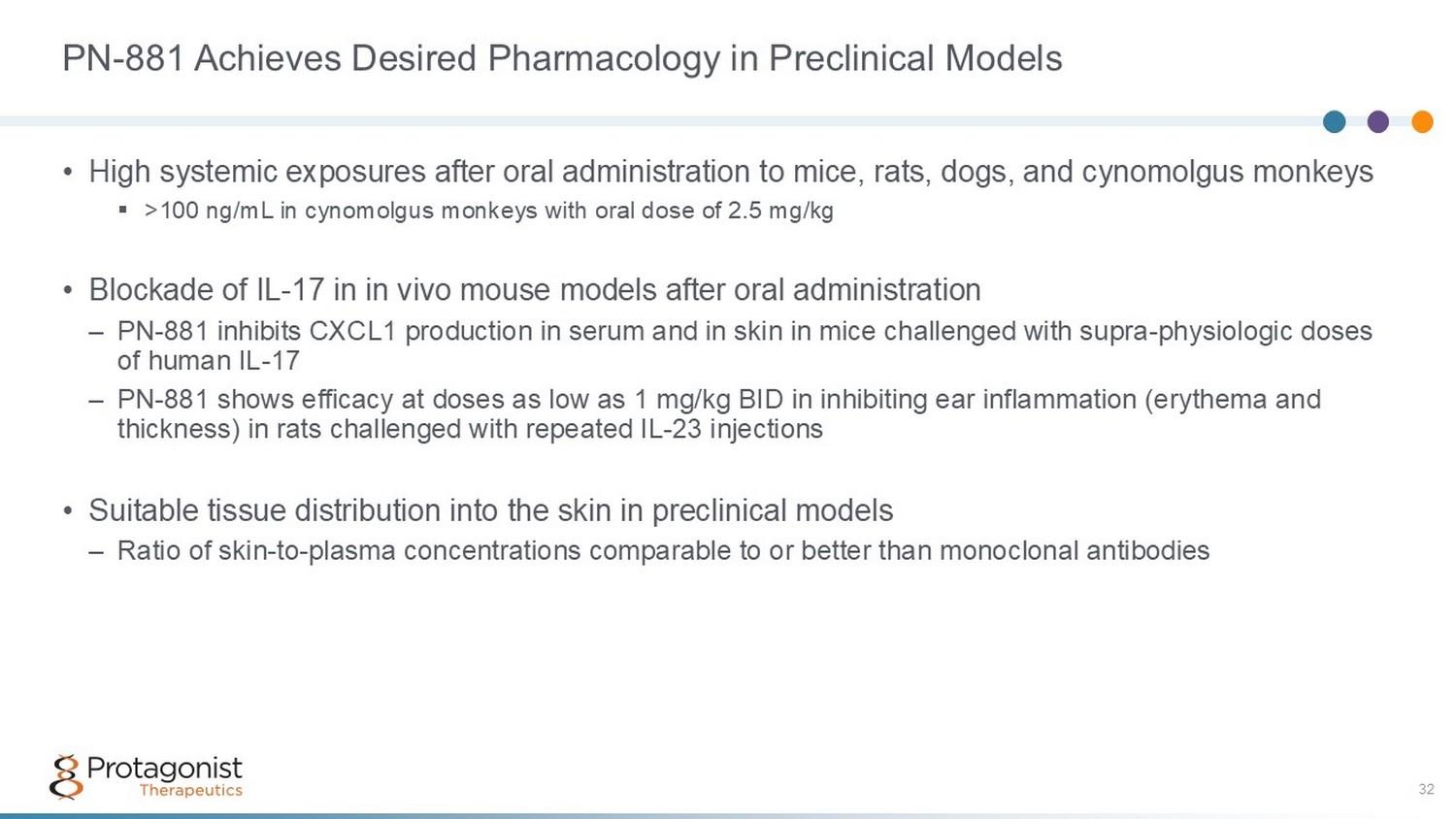 PN-881 Achieves Desired Pharmacology in Preclinical Models

• High systemic exposures after oral administration to mice, rats, dogs, and cynomolgus monkeys
▪ >100 ng/mL in cynomolgus monkeys with oral dose of 2.5 mg/kg

• Blockade of IL-17 in in vivo mouse models after oral administration
– PN-881 inhibits CXCL1 production in serum and in skin in mice challenged with supra-physiologic doses of human IL-17
– PN-881 shows efficacy at doses as low as 1 mg/kg BID in inhibiting ear inflammation (erythema and thickness) in rats challenged with repeated IL-23 injections

• Suitable tissue distribution into the skin in preclinical models
– Ratio of skin-to-plasma concentrations comparable to or better than monoclonal antibodies

Protagonist
Therapeutics

32